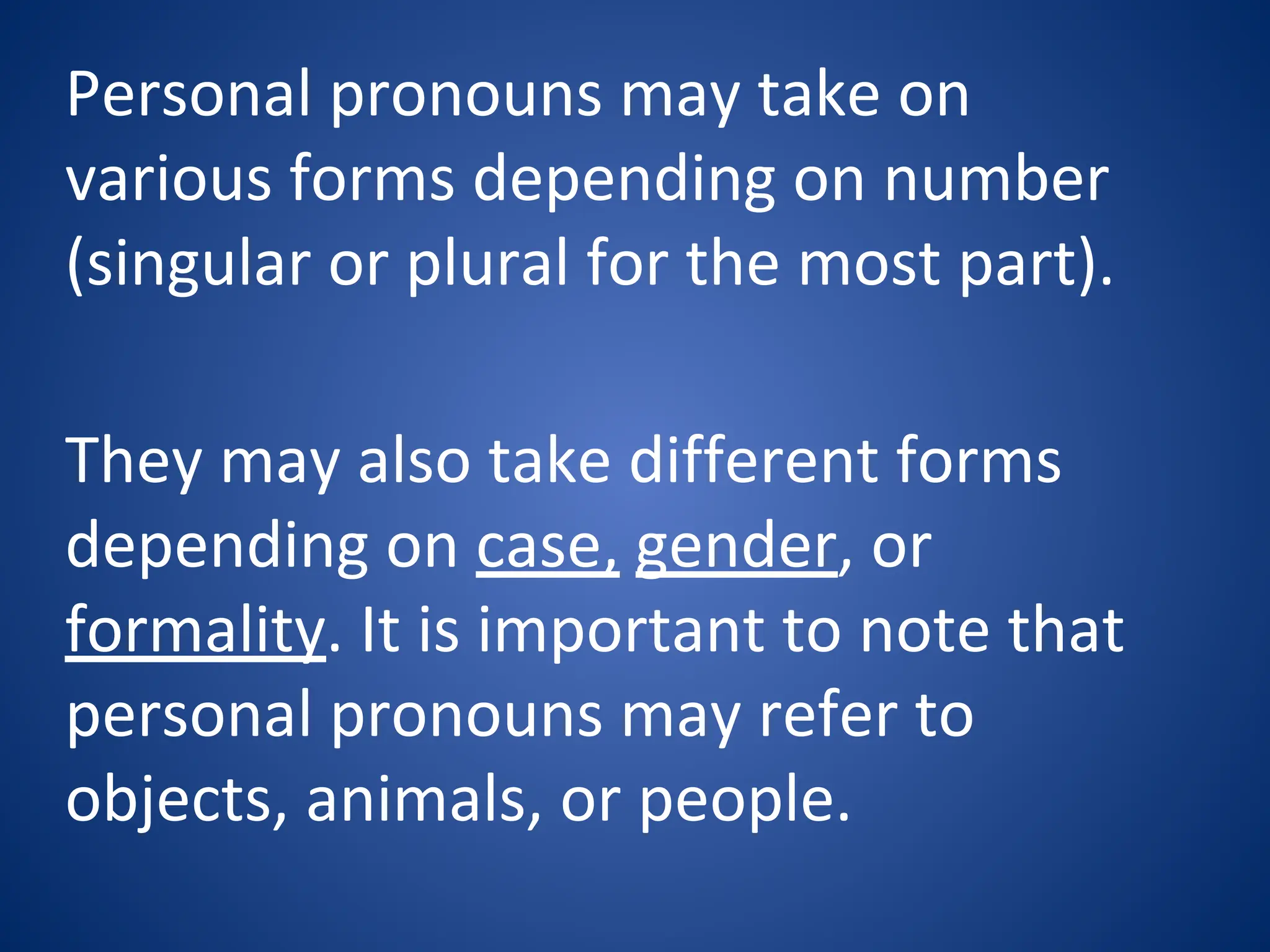 Personal pronouns may take on various forms depending on number (singular or plural for the most part).

They may also take different forms depending on case, gender, or formality. It is important to note that personal pronouns may refer to objects, animals, or people.